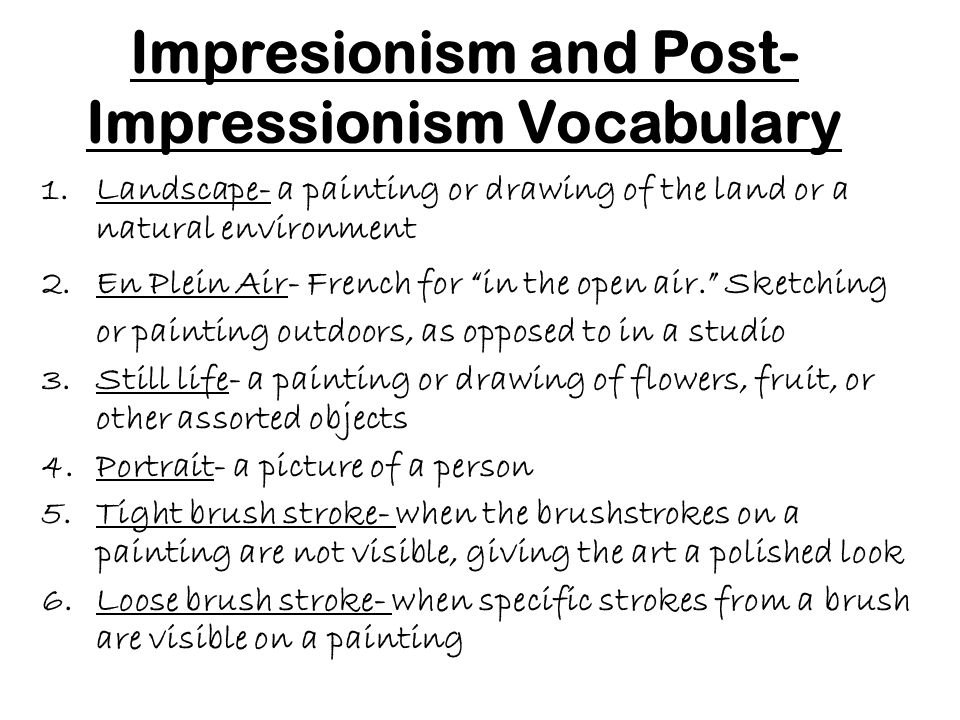 Impresionism and Post-Impressionism Vocabulary

1. Landscape- a painting or drawing of the land or a natural environment
2. En Plein Air- French for “in the open air.” Sketching or painting outdoors, as opposed to in a studio
3. Still life- a painting or drawing of flowers, fruit, or other assorted objects
4. Portrait- a picture of a person
5. Tight brush stroke- when the brushstrokes on a painting are not visible, giving the art a polished look
6. Loose brush stroke- when specific strokes from a brush are visible on a painting